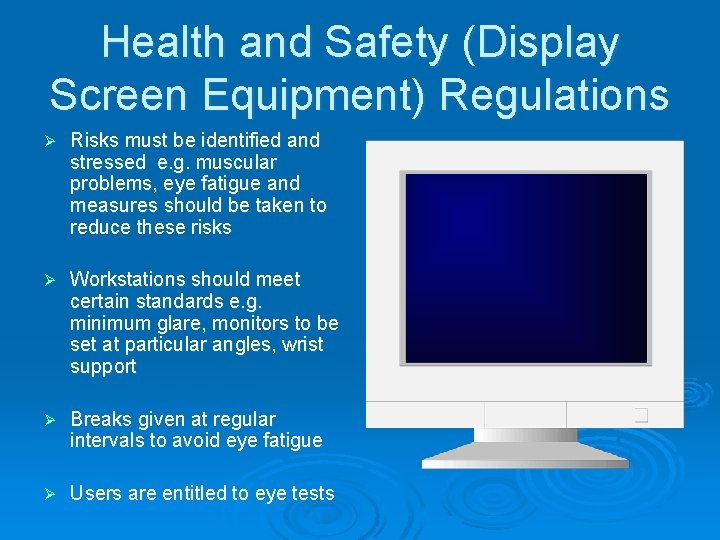 Health and Safety (Display Screen Equipment) Regulations

➢ Risks must be identified and stressed e.g. muscular problems, eye fatigue and measures should be taken to reduce these risks

➢ Workstations should meet certain standards e.g. minimum glare, monitors to be set at particular angles, wrist support

➢ Breaks given at regular intervals to avoid eye fatigue

➢ Users are entitled to eye tests